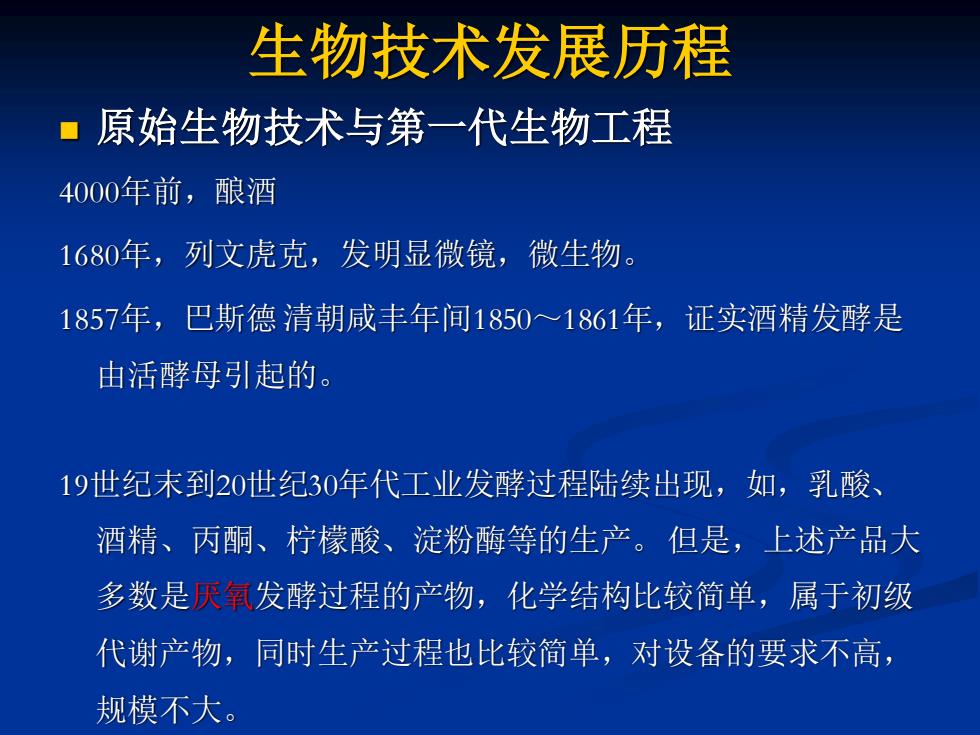 生物技术发展历程

原始生物技术与第一代生物工程

4000年前，酿酒

1680年，列文虎克，发明显微镜，微生物。

1857年，巴斯德 清朝咸丰年间1850～1861年，证实酒精发酵是由活酵母引起的。

19世纪末到20世纪30年代工业发酵过程陆续出现，如，乳酸、酒精、丙酮、柠檬酸、淀粉酶等的生产。但是，上述产品大多数是厌氧发酵过程的产物，化学结构比较简单，属于初级代谢产物，同时生产过程也比较简单，对设备的要求不高，规模不大。